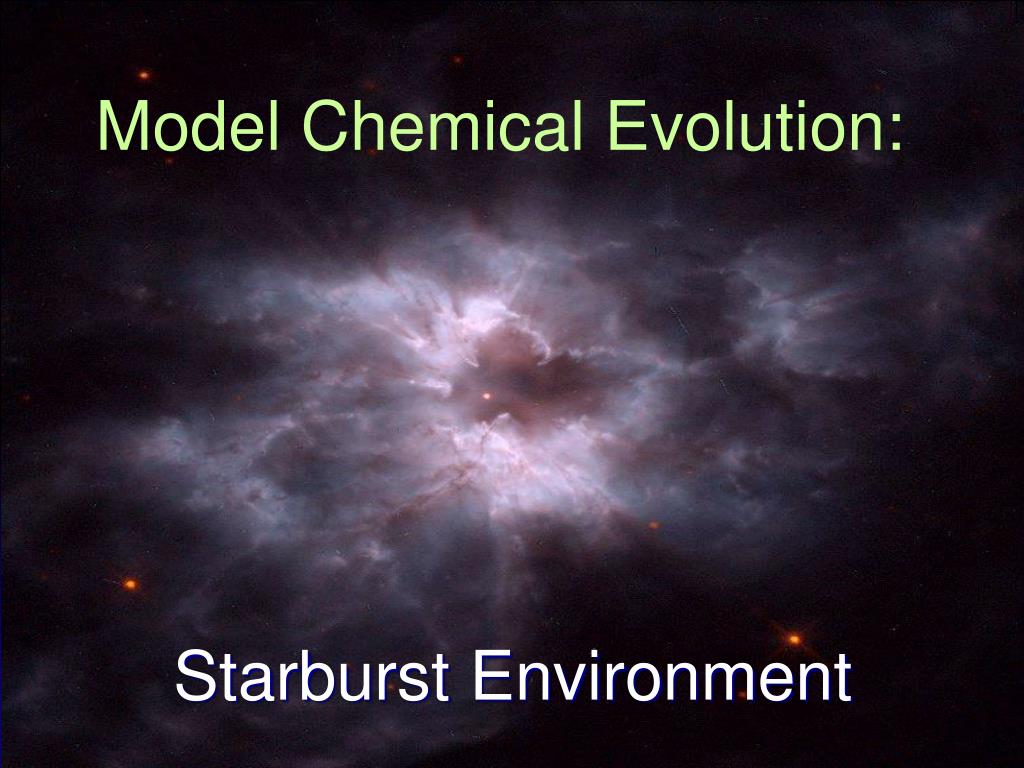 Model Chemical Evolution:

Starburst Environment